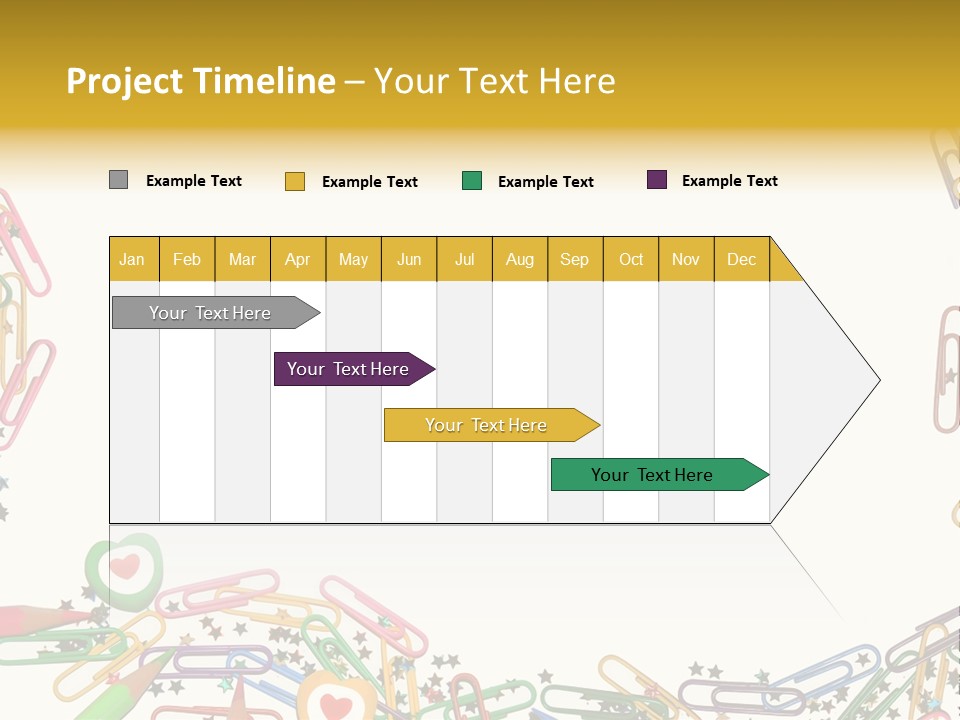 Project Timeline – Your Text Here

Example Text
Example Text
Example Text
Example Text

| Jan | Feb | Mar | Apr | May | Jun | Jul | Aug | Sep | Oct | Nov | Dec |
|---|---|---|---|---|---|---|---|---|---|---|---|

Your Text Here
Your Text Here
Your Text Here
Your Text Here